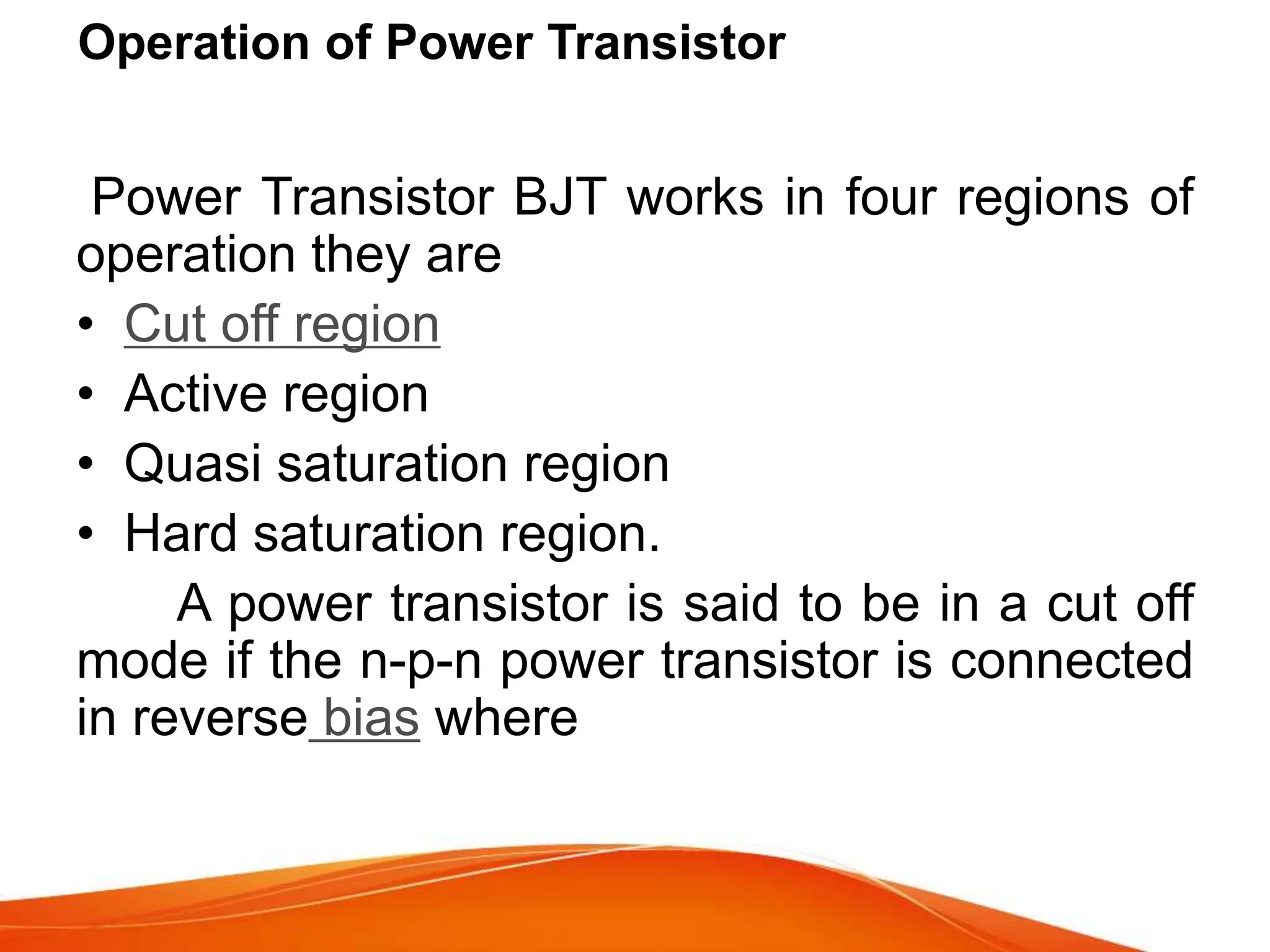 Operation of Power Transistor

Power Transistor BJT works in four regions of operation they are

• Cut off region
• Active region
• Quasi saturation region
• Hard saturation region.

A power transistor is said to be in a cut off mode if the n-p-n power transistor is connected in reverse bias where